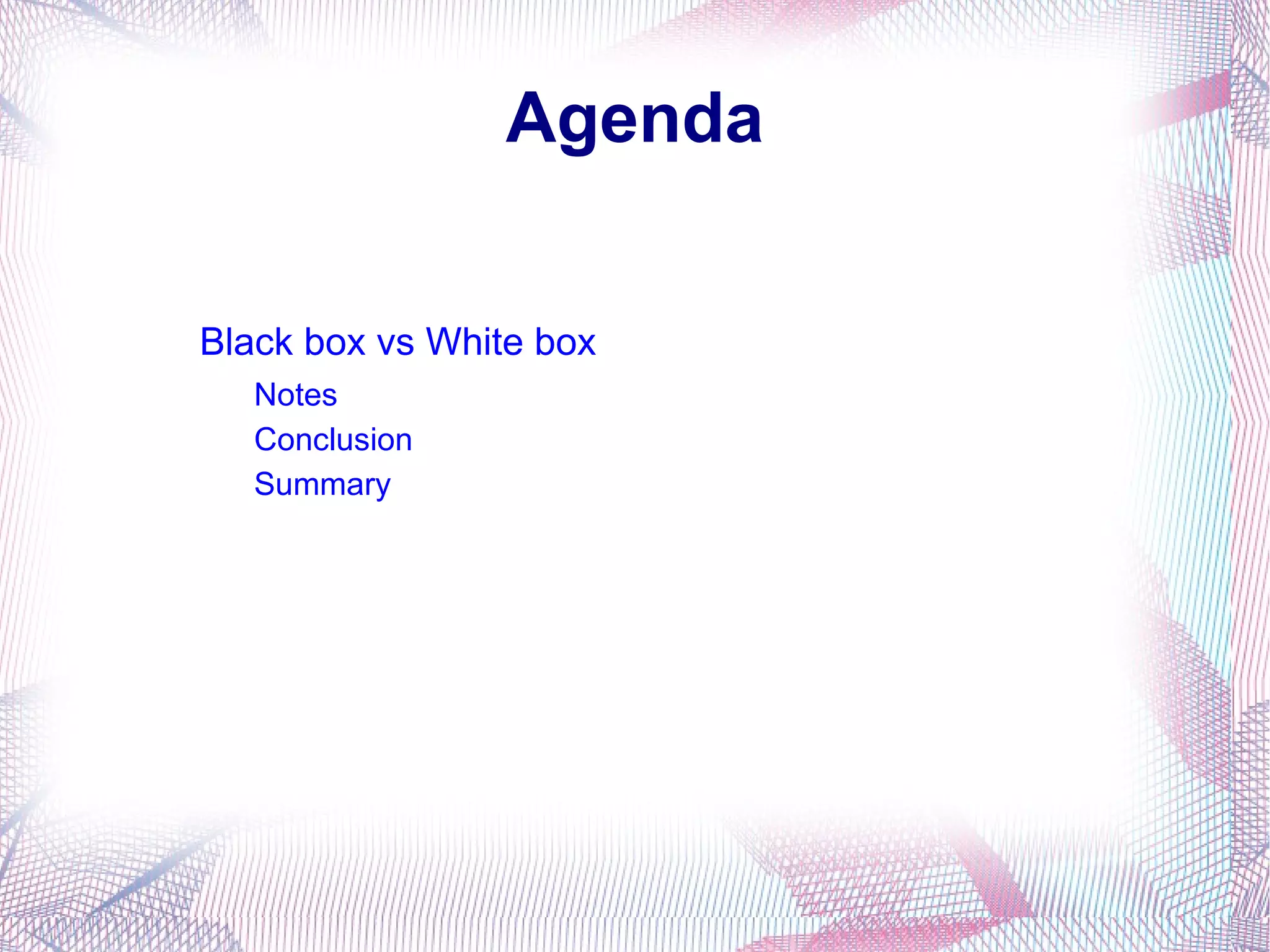 Agenda

Black box vs White box

Notes
Conclusion
Summary